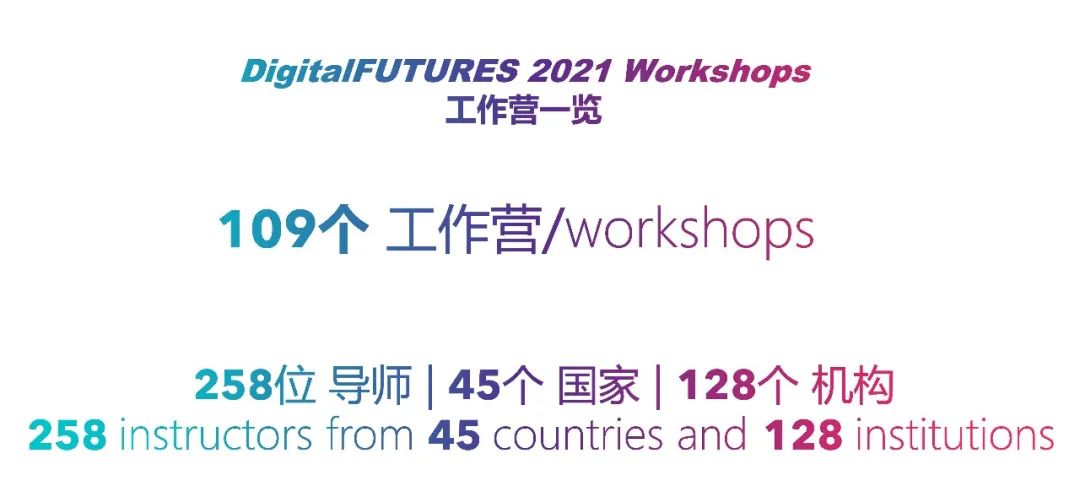 DigitalFUTURES 2021 Workshops
工作营一览

109个 工作营/workshops

258位 导师 | 45个 国家 | 128个 机构
258 instructors from 45 countries and 128 institutions